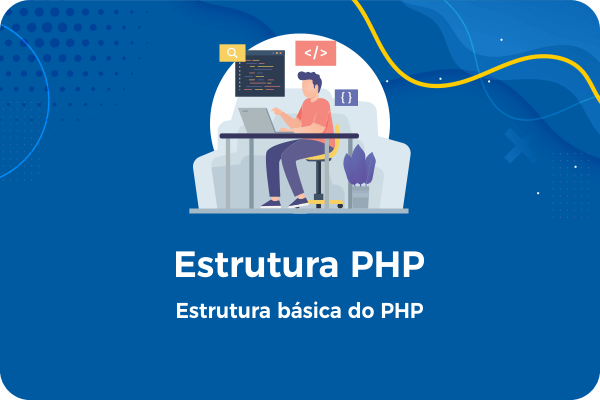 </>

{ }

Estrutura PHP

Estrutura básica do PHP